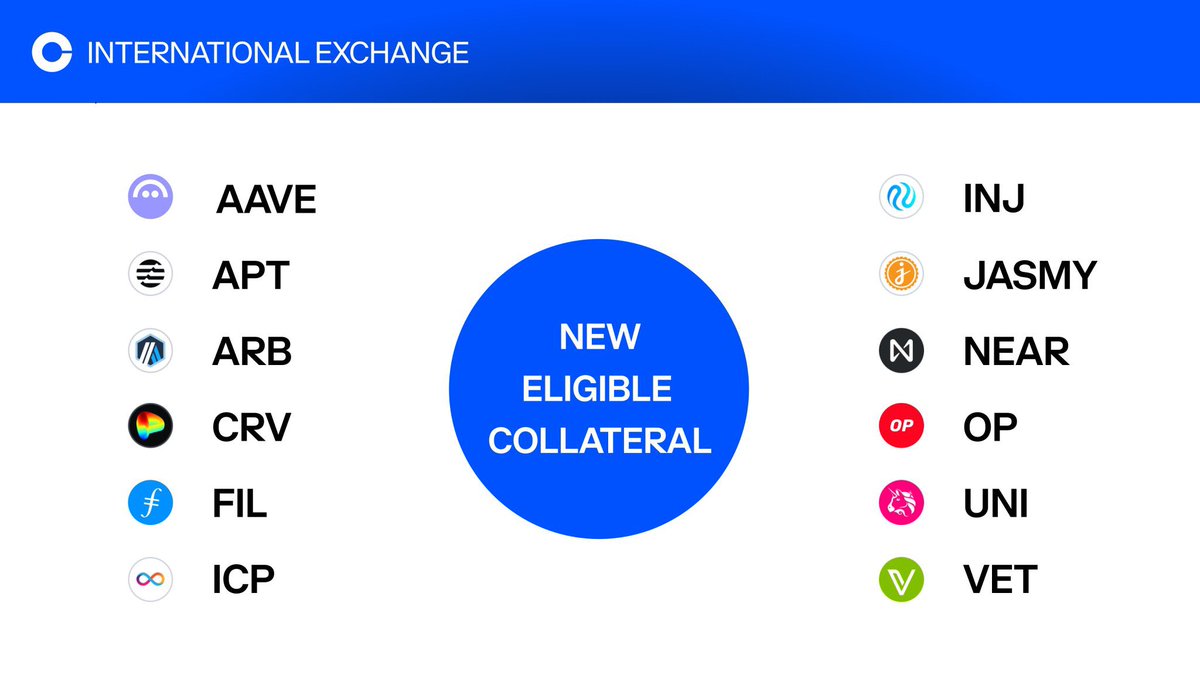 INTERNATIONAL EXCHANGE

AAVE
APT
ARB
CRV
FIL
ICP

NEW ELIGIBLE COLLATERAL

INJ
JASMY
NEAR
OP
UNI
VET